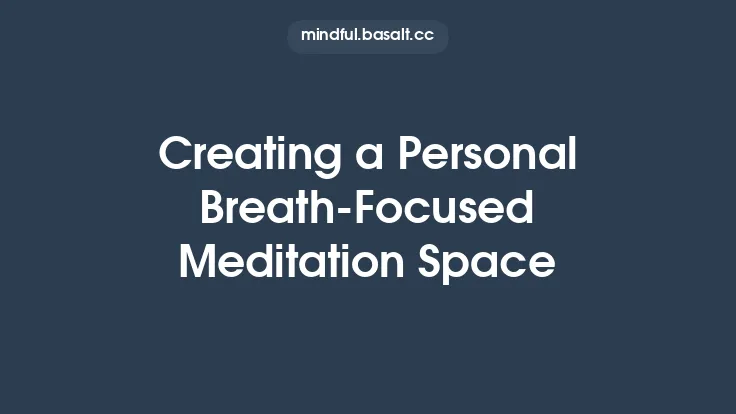 mindful.basalt.cc

Creating a Personal Breath-Focused Meditation Space